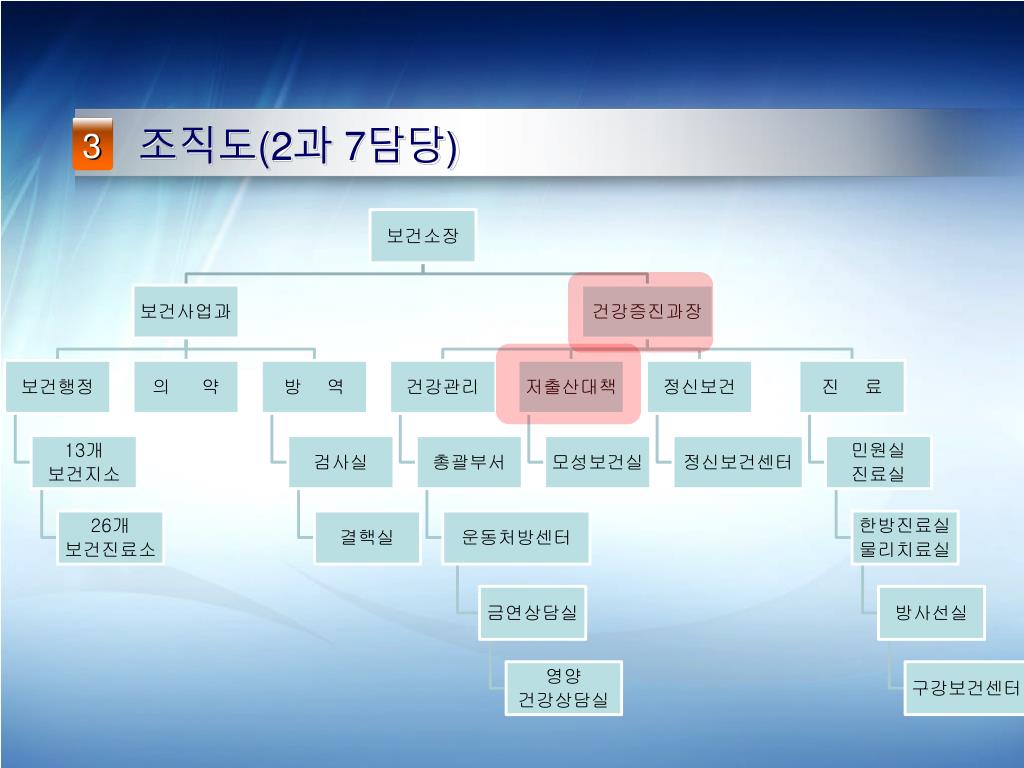 3 조직도(2과 7담당)

보건소장

보건사업과

건강증진과장

보건행정

의 약

방 역

건강관리

저출산대책

정신보건

진 료

13개 보건지소

26개 보건진료소

검사실

결핵실

총괄부서

운동처방센터

금연상담실

영양 건강상담실

모성보건실

정신보건센터

민원실 진료실

한방진료실 물리치료실

방사선실

구강보건센터